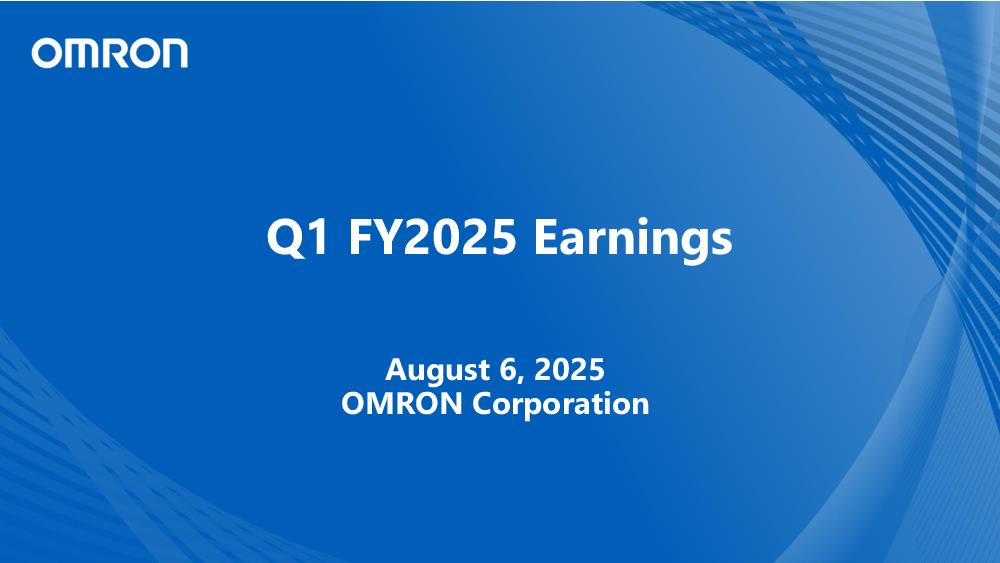 OMRON

Q1 FY2025 Earnings

August 6, 2025
OMRON Corporation